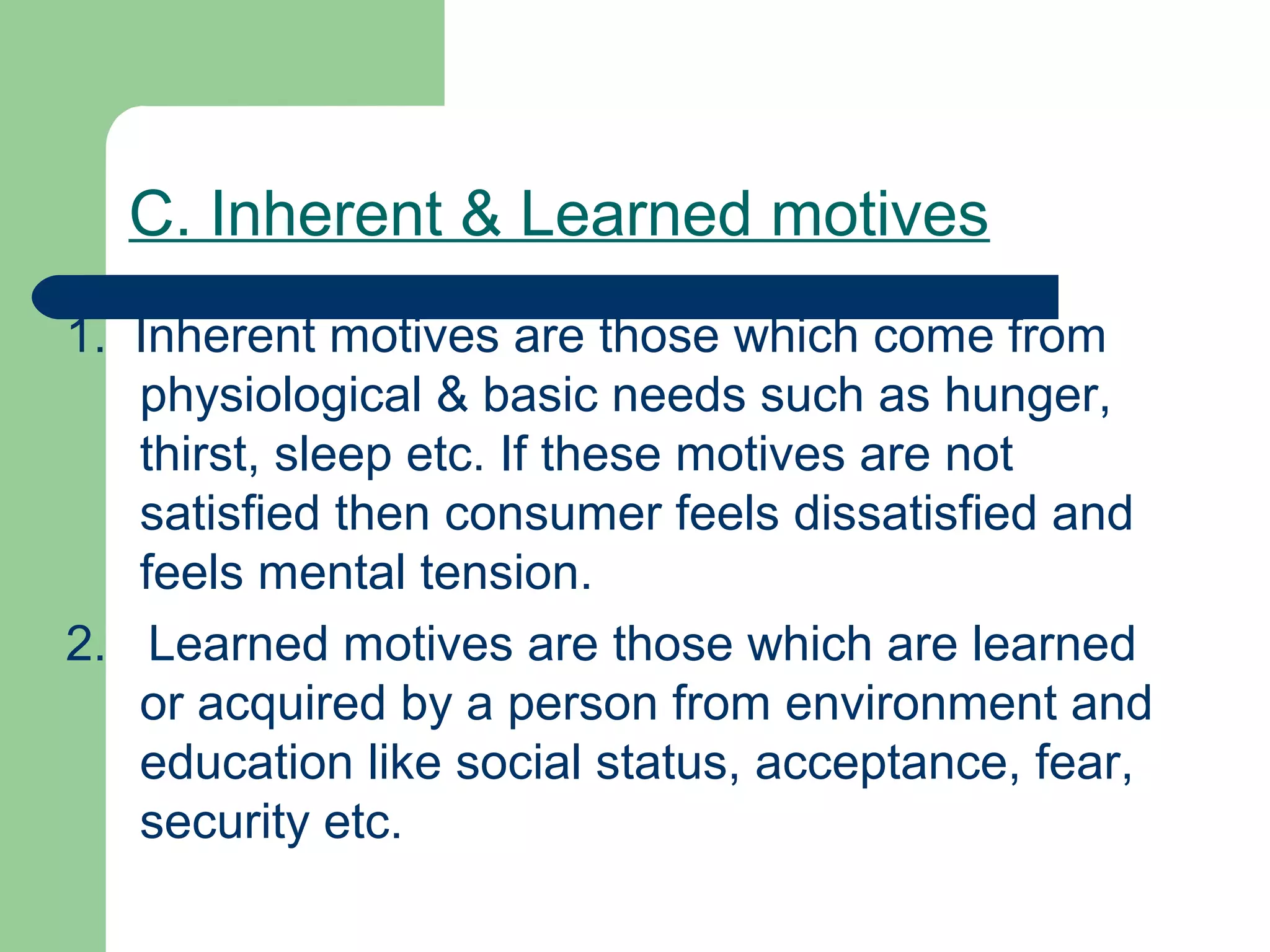 C. Inherent & Learned motives

1. Inherent motives are those which come from physiological & basic needs such as hunger, thirst, sleep etc. If these motives are not satisfied then consumer feels dissatisfied and feels mental tension.

2. Learned motives are those which are learned or acquired by a person from environment and education like social status, acceptance, fear, security etc.